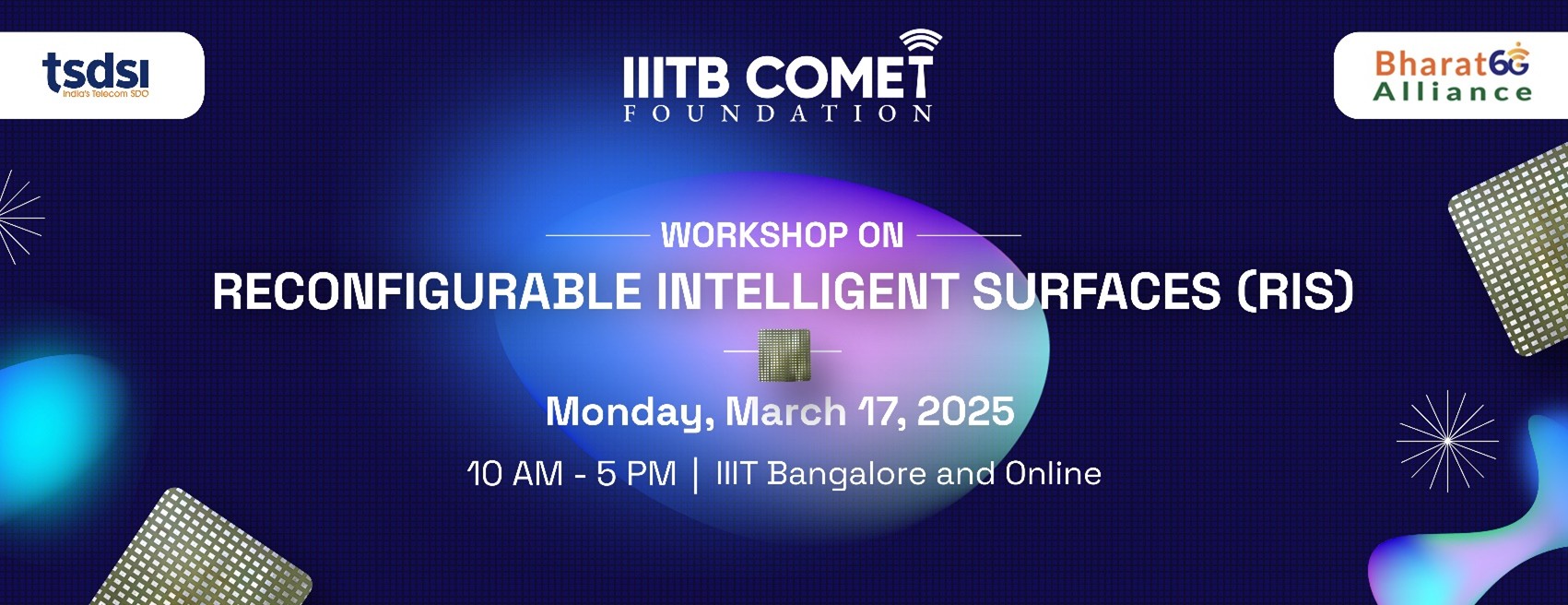 tsdsi
India's Telecom SDO

IIITB COMET
FOUNDATION

Bharat6G
Alliance

WORKSHOP ON

RECONFIGURABLE INTELLIGENT SURFACES (RIS)

Monday, March 17, 2025

10 AM - 5 PM | IIIT Bangalore and Online